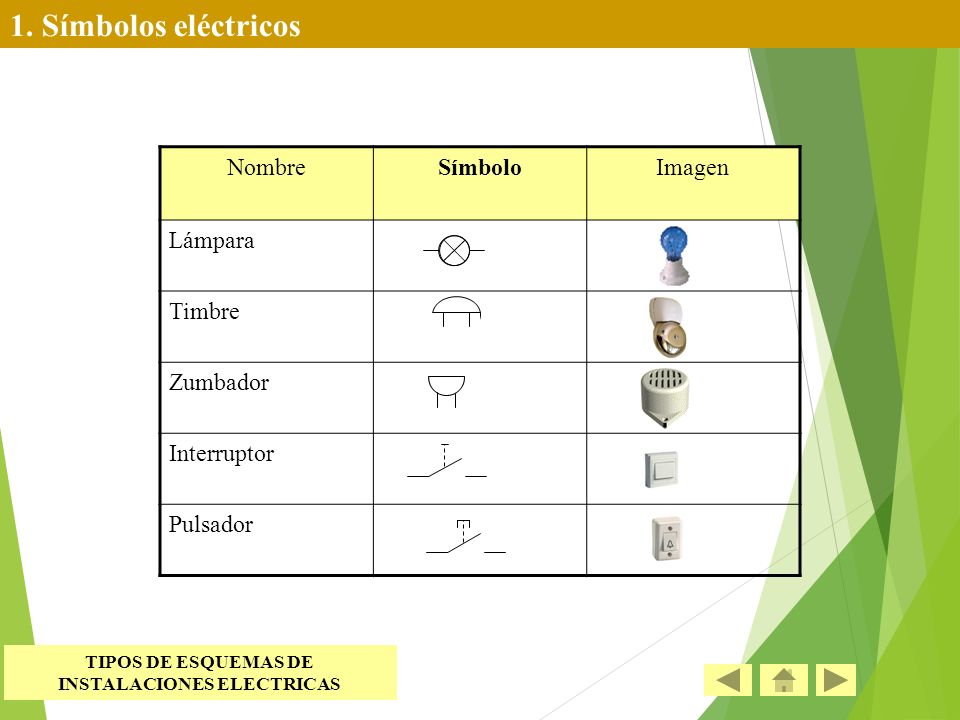 1. Símbolos eléctricos

| Nombre | Símbolo | Imagen |
|---|---|---|
| Lámpara | | |
| Timbre | | |
| Zumbador | | |
| Interruptor | | |
| Pulsador | | |

TIPOS DE ESQUEMAS DE INSTALACIONES ELECTRICAS